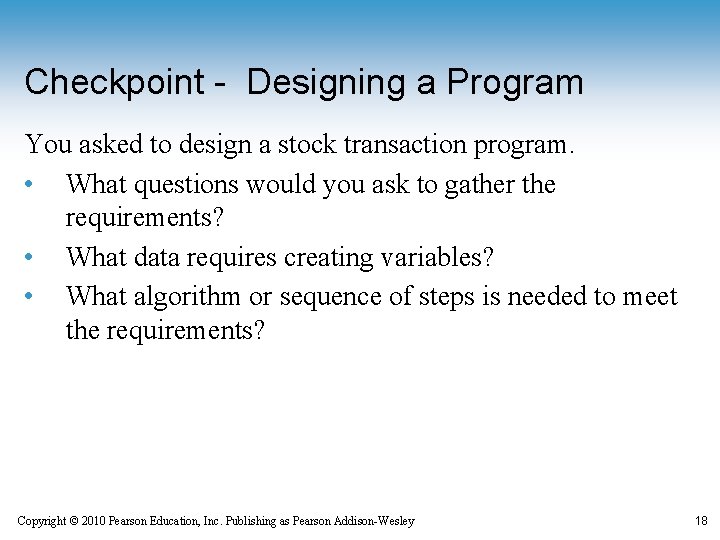 Checkpoint - Designing a Program

You asked to design a stock transaction program.

• What questions would you ask to gather the requirements?
• What data requires creating variables?
• What algorithm or sequence of steps is needed to meet the requirements?

Copyright © 2010 Pearson Education, Inc. Publishing as Pearson Addison-Wesley

18